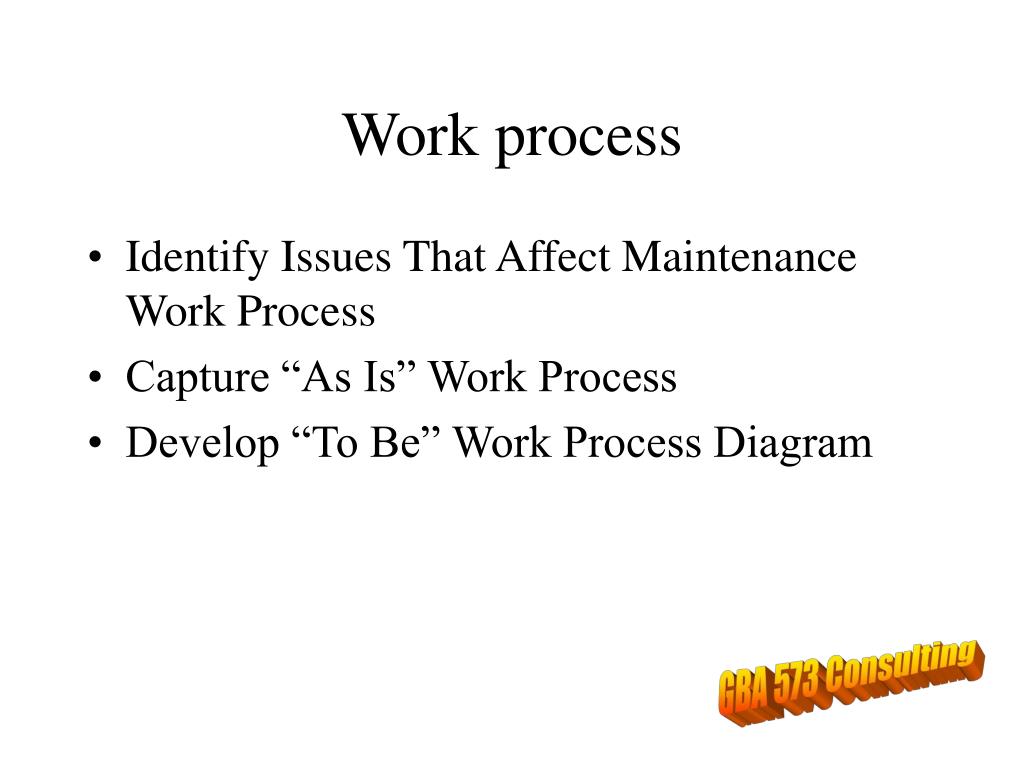 Work process

• Identify Issues That Affect Maintenance Work Process
• Capture “As Is” Work Process
• Develop “To Be” Work Process Diagram

GBA 573 Consulting